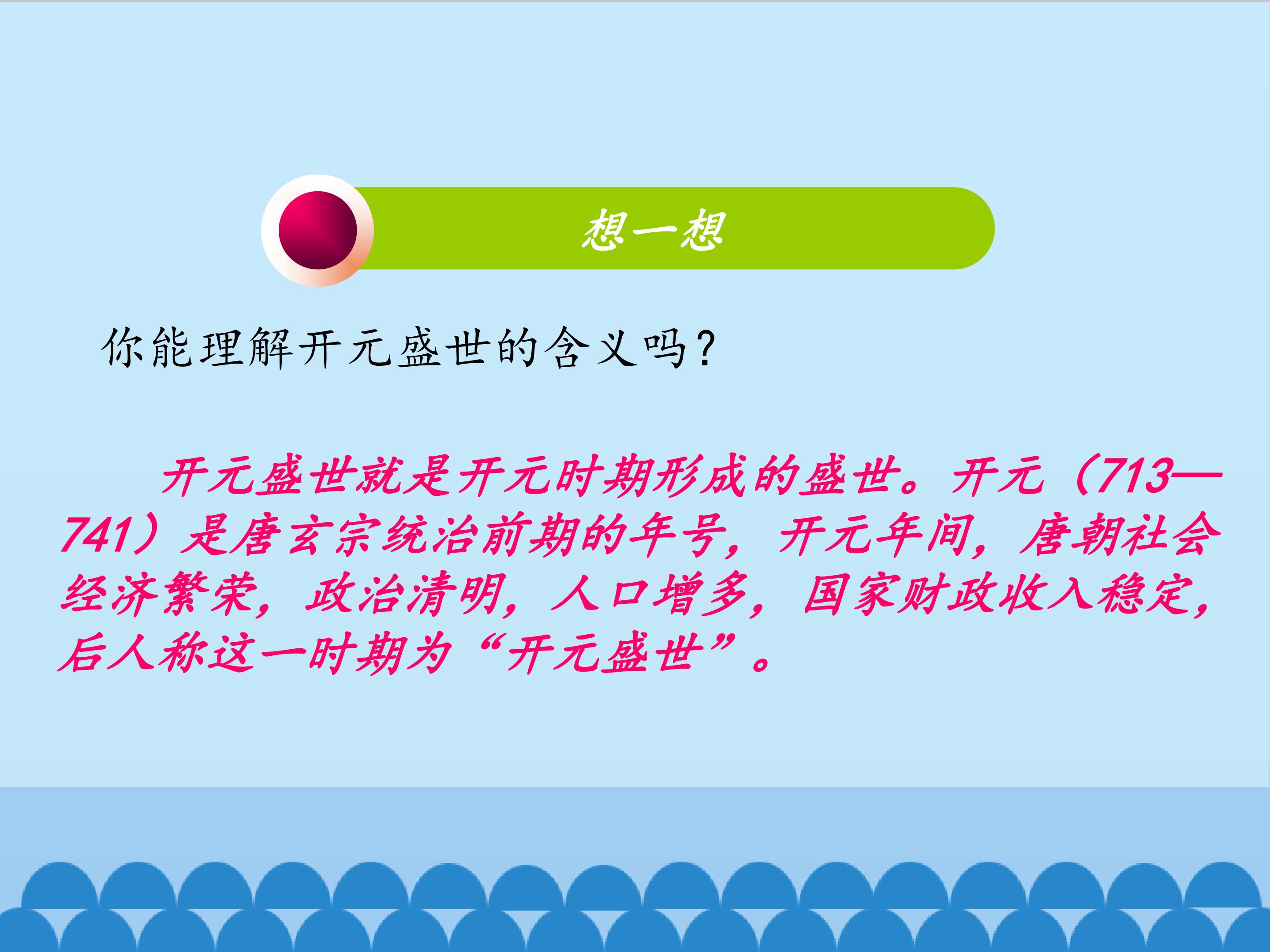 想一想

你能理解开元盛世的含义吗？

开元盛世就是开元时期形成的盛世。开元（713—741）是唐玄宗统治前期的年号，开元年间，唐朝社会经济繁荣，政治清明，人口增多，国家财政收入稳定，后人称这一时期为“开元盛世”。